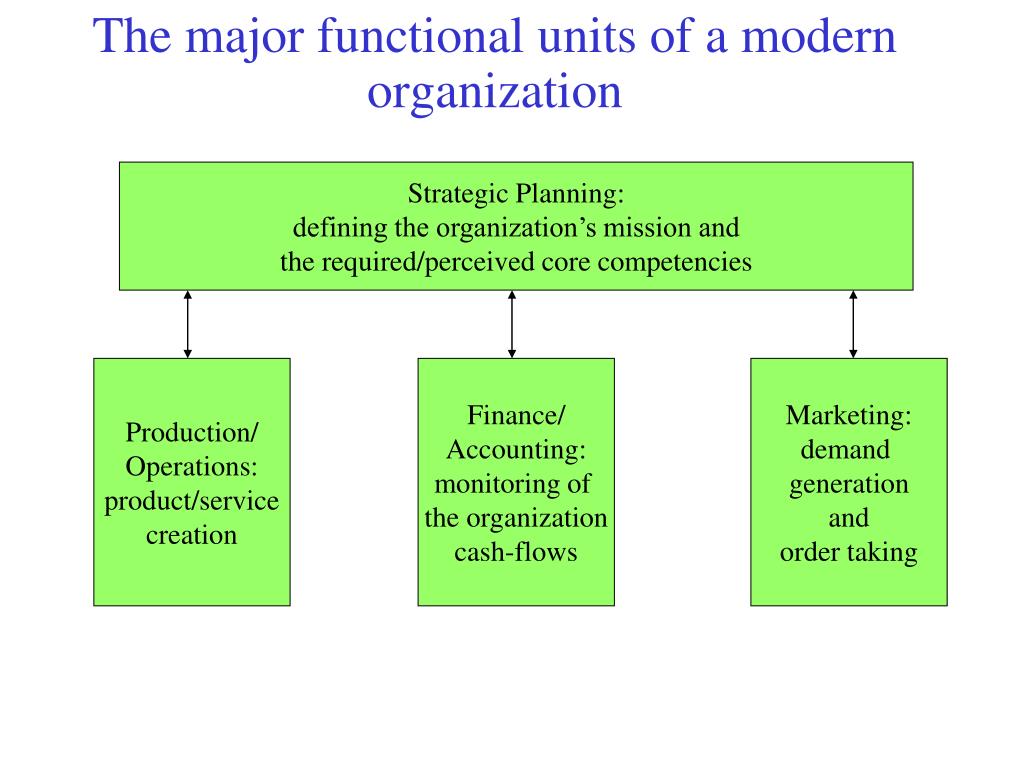 The major functional units of a modern organization

Strategic Planning:
defining the organization’s mission and
the required/perceived core competencies

Production/
Operations:
product/service
creation

Finance/
Accounting:
monitoring of
the organization
cash-flows

Marketing:
demand
generation
and
order taking